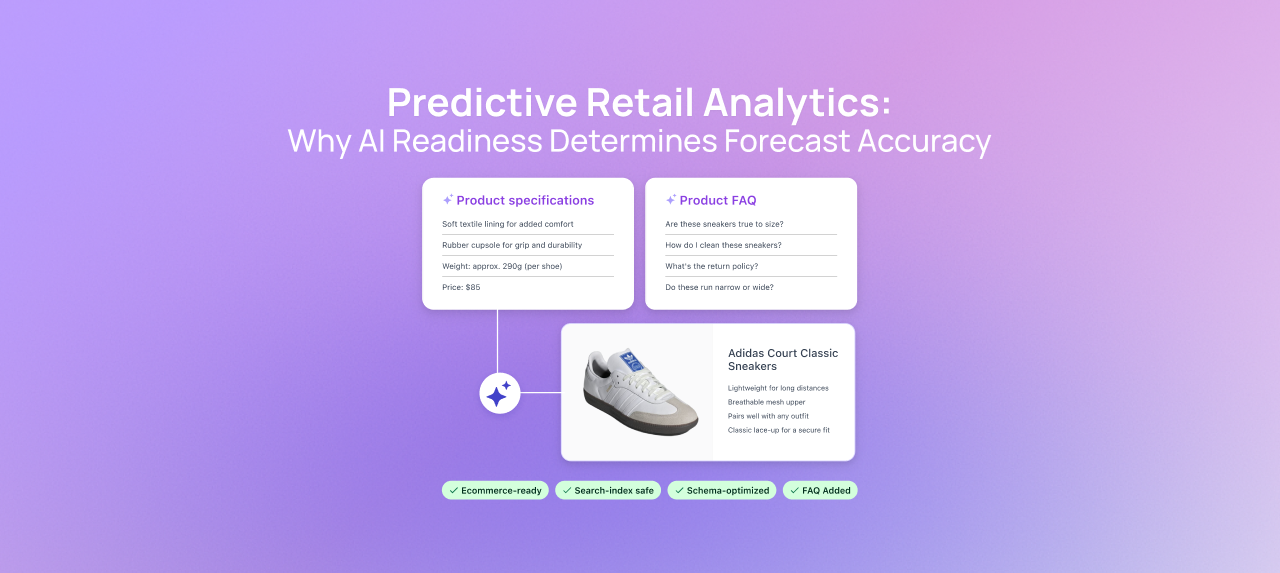 Predictive Retail Analytics:
Why AI Readiness Determines Forecast Accuracy

Product specifications

Soft textile lining for added comfort

Rubber cupsole for grip and durability

Weight: approx. 290g (per shoe)

Price: $85

Product FAQ

Are these sneakers true to size?

How do I clean these sneakers?

What's the return policy?

Do these run narrow or wide?

Adidas Court Classic Sneakers

Lightweight for long distances

Breathable mesh upper

Pairs well with any outfit

Classic lace-up for a secure fit

Ecommerce-ready

Search-index safe

Schema-optimized

FAQ Added